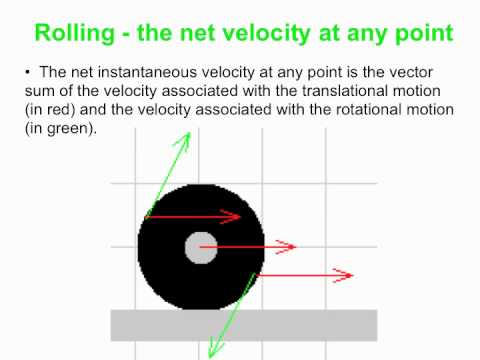 Rolling - the net velocity at any point

• The net instantaneous velocity at any point is the vector sum of the velocity associated with the translational motion (in red) and the velocity associated with the rotational motion (in green).